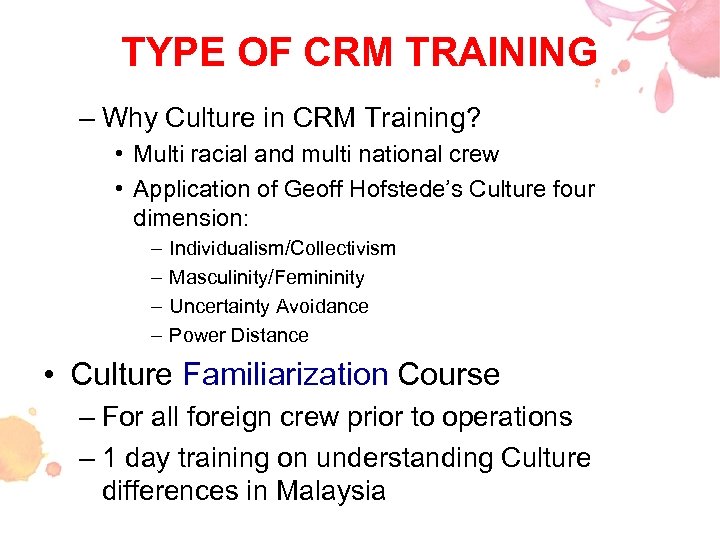 TYPE OF CRM TRAINING

– Why Culture in CRM Training?

• Multi racial and multi national crew

• Application of Geoff Hofstede's Culture four dimension:

– Individualism/Collectivism

– Masculinity/Femininity

– Uncertainty Avoidance

– Power Distance

• Culture Familiarization Course

– For all foreign crew prior to operations

– 1 day training on understanding Culture differences in Malaysia